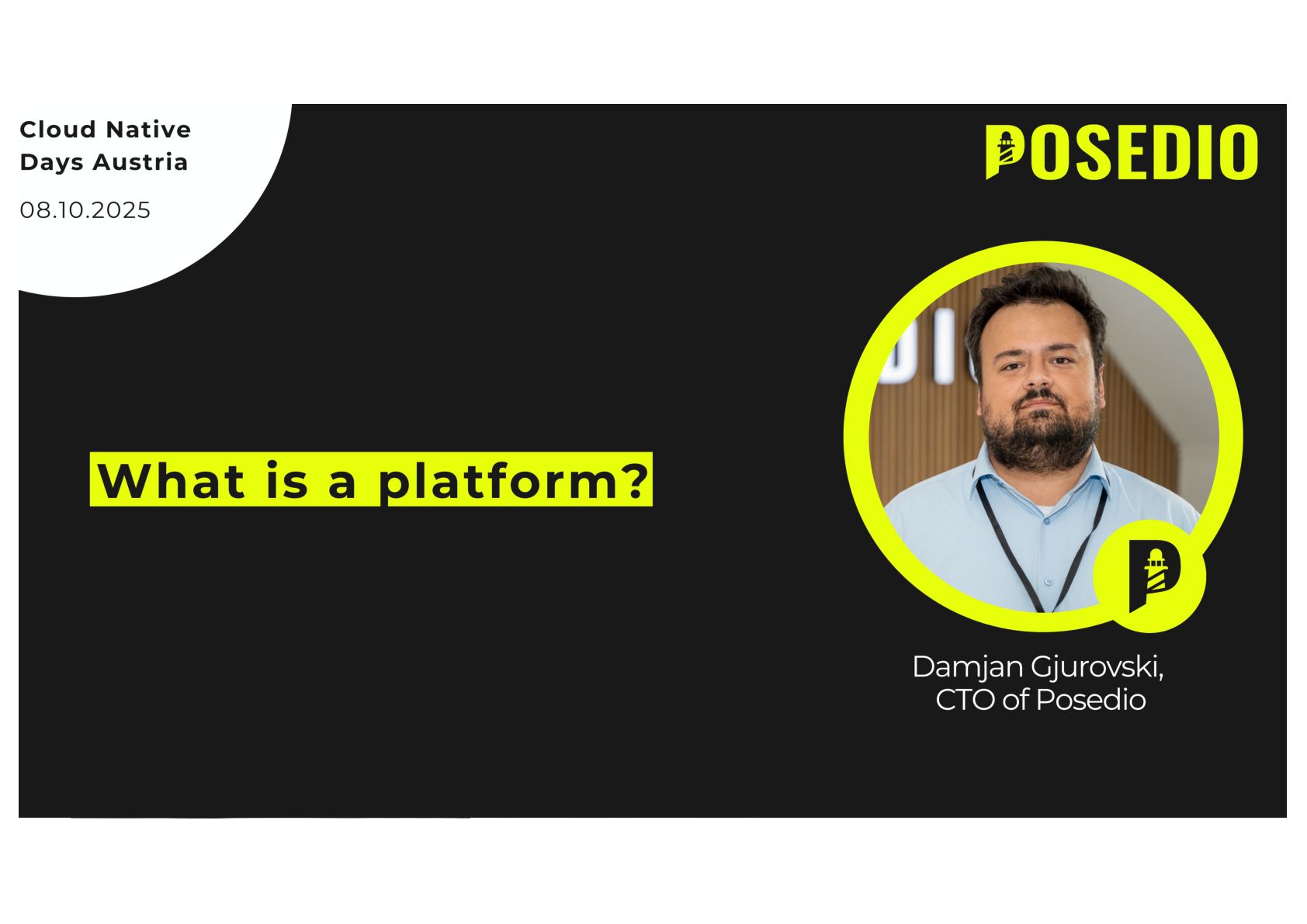 Cloud Native Days Austria

08.10.2025

POSEDIO

What is a platform?

Damjan Gjurovski,
CTO of Posedio